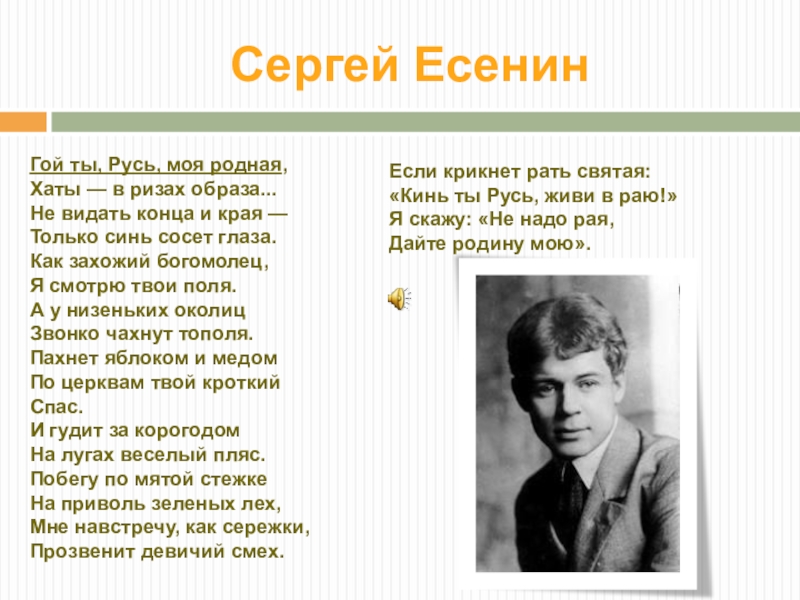 Сергей Есенин

Гой ты, Русь, моя родная,
Хаты — в ризах образа...
Не видать конца и края —
Только синь сосет глаза.
Как захожий богомолец,
Я смотрю твои поля.
А у низеньких околиц
Звонко чахнут тополя.
Пахнет яблоком и медом
По церквам твой кроткий Спас.
И гудит за корогодом
На лугах веселый пляс.
Побегу по мятой стежке
На приволь зеленых лех,
Мне навстречу, как сережки,
Прозвенит девичий смех.

Если крикнет рать святая:
«Кинь ты Русь, живи в раю!»
Я скажу: «Не надо рая,
Дайте родину мою».